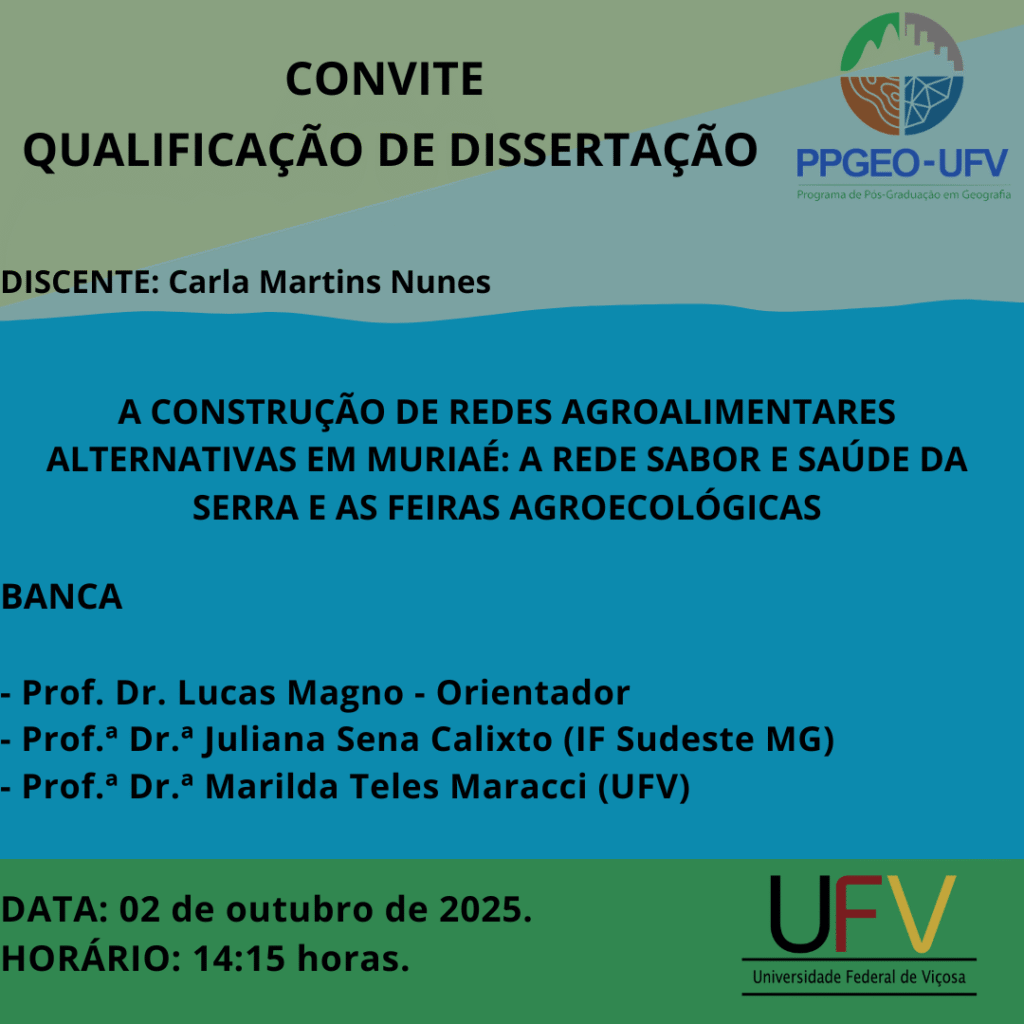 CONVITE
QUALIFICAÇÃO DE DISSERTAÇÃO

PPGEO-UFV
Programa de Pós-Graduação em Geografia

DISCENTE: Carla Martins Nunes

A CONSTRUÇÃO DE REDES AGROALIMENTARES ALTERNATIVAS EM MURIAÉ: A REDE SABOR E SAÚDE DA SERRA E AS FEIRAS AGROECOLÓGICAS

BANCA

- Prof. Dr. Lucas Magno - Orientador
- Prof.ª Dr.ª Juliana Sena Calixto (IF Sudeste MG)
- Prof.ª Dr.ª Marilda Teles Maracci (UFV)

DATA: 02 de outubro de 2025.
HORÁRIO: 14:15 horas.

UFV
Universidade Federal de Viçosa